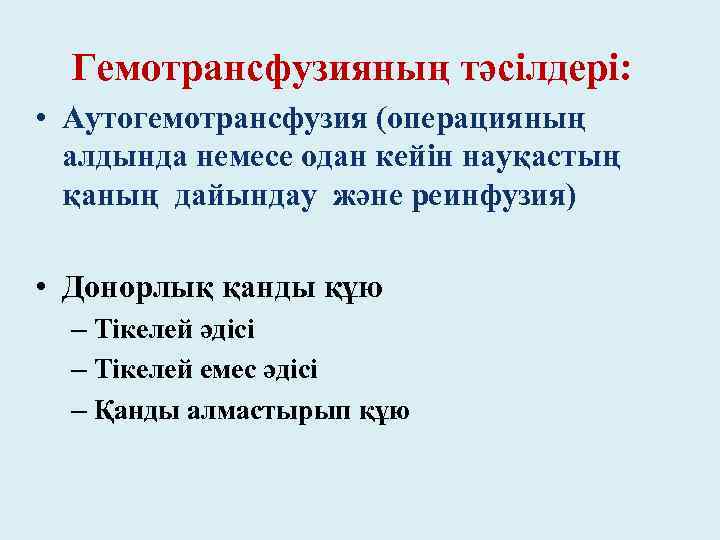 Гемотрансфузияның тәсілдері:

• Аутогемотрансфузия (операцияның алдында немесе одан кейін науқастың қаның дайындау және реинфузия)

• Донорлық қанды құю
– Тікелей әдісі
– Тікелей емес әдісі
– Қанды алмастырып құю